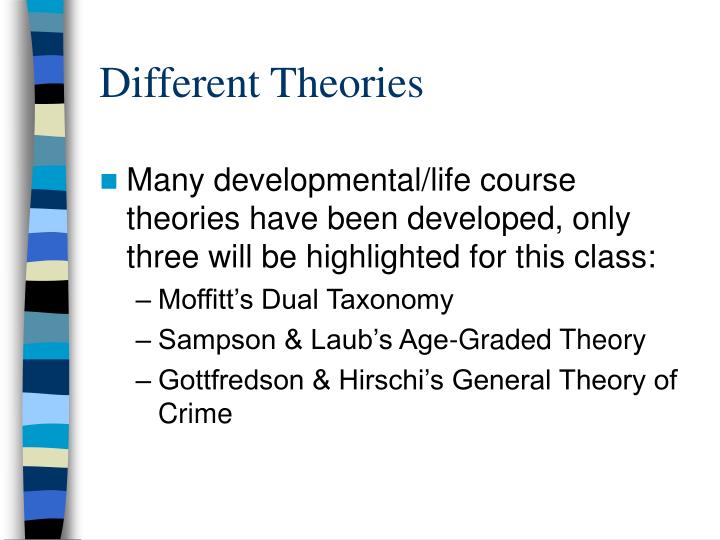 Different Theories

Many developmental/life course theories have been developed, only three will be highlighted for this class:

– Moffitt’s Dual Taxonomy
– Sampson & Laub’s Age-Graded Theory
– Gottfredson & Hirschi’s General Theory of Crime